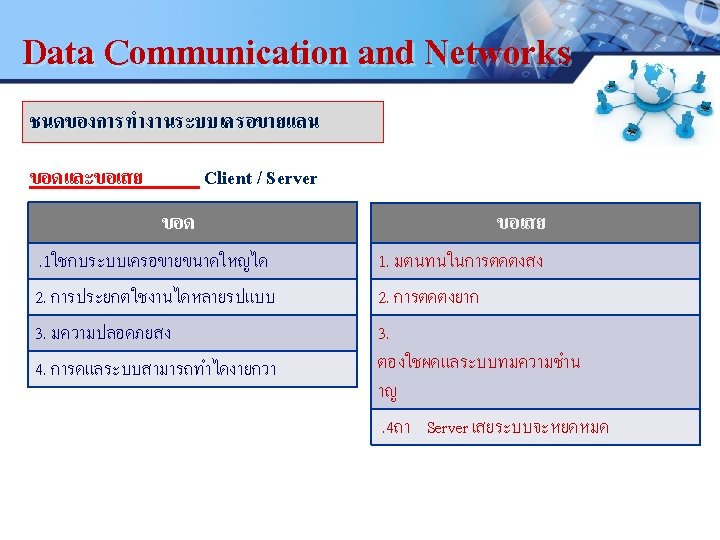 Data Communication and Networks

ชนดของการทำงานระบบเครอขายแลน

ขอดและขอเสย Client / Server

| ขอด |
|---|
| .1ใชกบระบบเครอขายขนาดใหญได |
| 2. การประยกตใชงานไดหลายรปแบบ |
| 3. มความปลอดภยสง |
| 4. การดแลระบบสามารถทำไดงายกวา |

| ขอเสย |
|---|
| 1. มตนทนในการตดตงสง |
| 2. การตดตงยาก |
| 3. ตองใชผดแลระบบทมความชำนาญ |
| .4ถา Server เสยระบบจะหยดหมด |